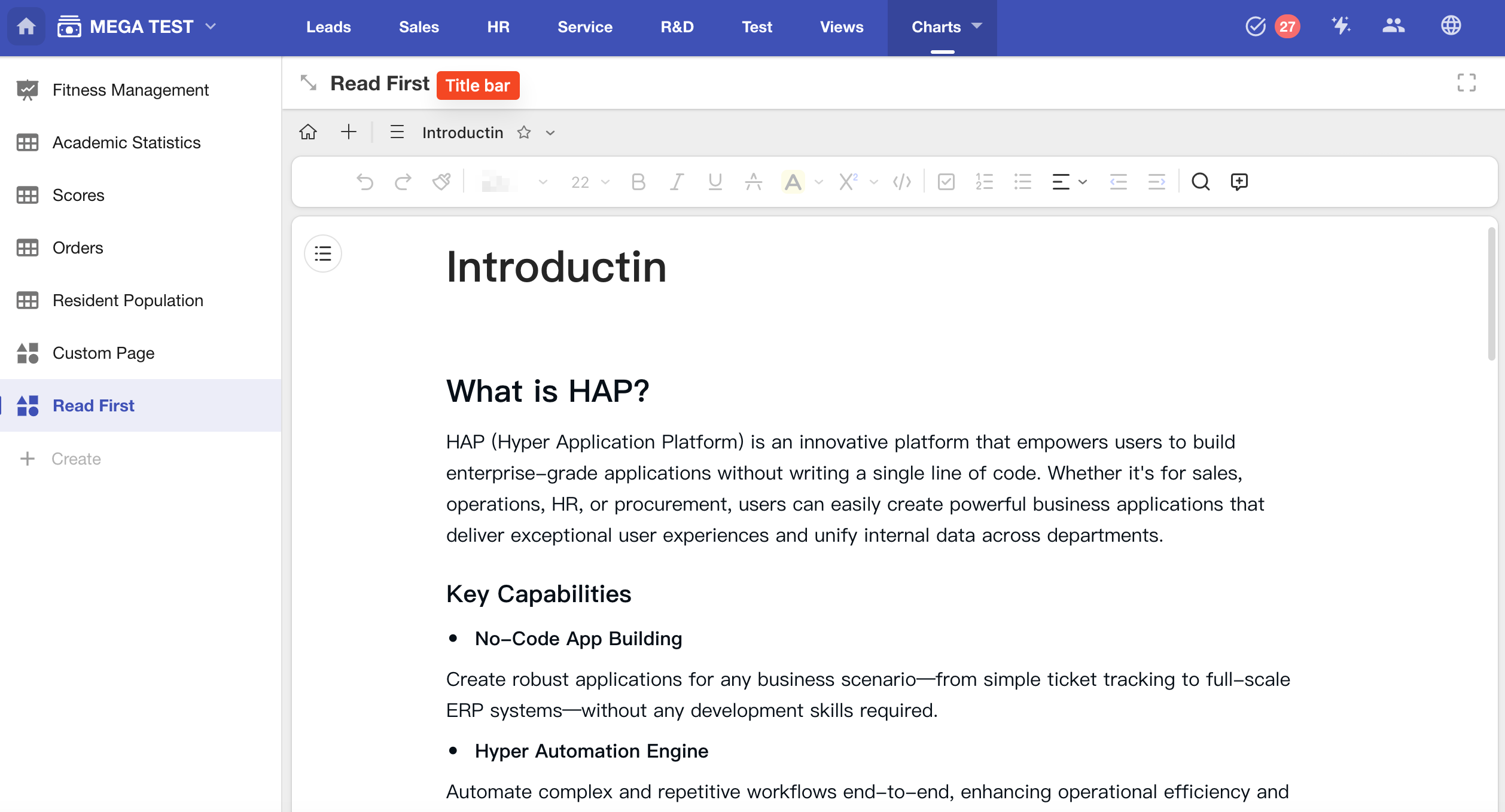 MEGA TEST
Leads
Sales
HR
Service
R&D
Test
Views
Charts
27

Fitness Management
Academic Statistics
Scores
Orders
Resident Population
Custom Page
Read First
Create

Read First Title bar

Introductin

22

Introductin

What is HAP?

HAP (Hyper Application Platform) is an innovative platform that empowers users to build enterprise-grade applications without writing a single line of code. Whether it's for sales, operations, HR, or procurement, users can easily create powerful business applications that deliver exceptional user experiences and unify internal data across departments.

Key Capabilities

• No-Code App Building

Create robust applications for any business scenario—from simple ticket tracking to full-scale ERP systems—without any development skills required.

• Hyper Automation Engine

Automate complex and repetitive workflows end-to-end, enhancing operational efficiency and